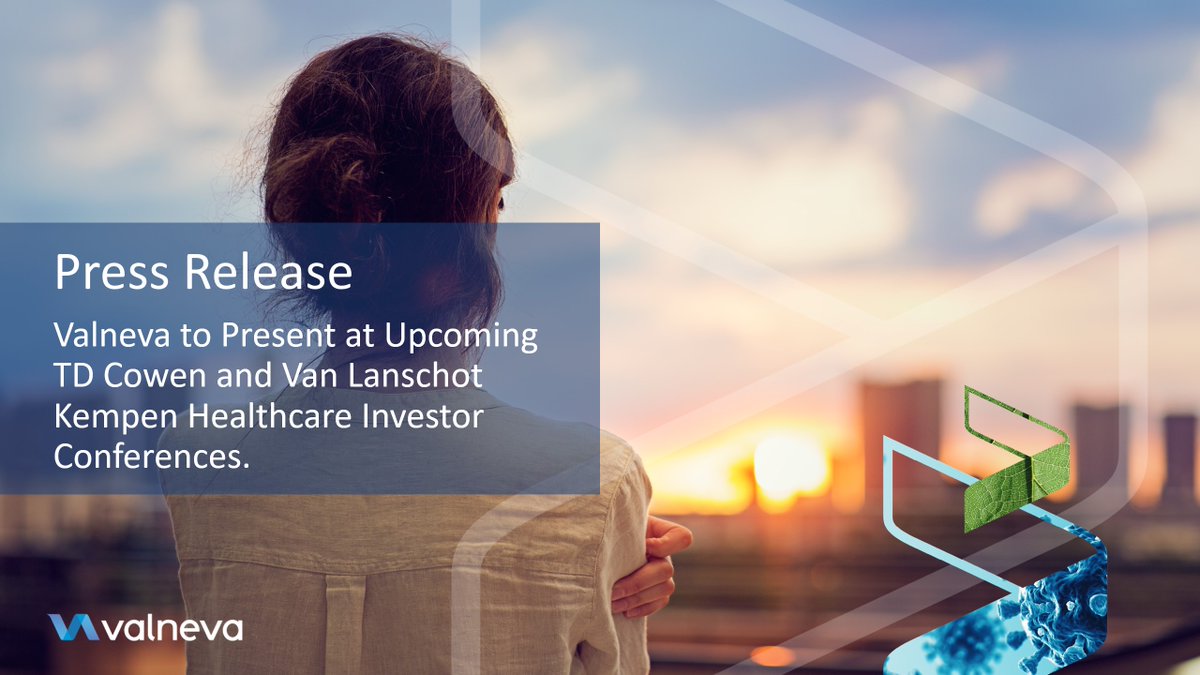 Press Release

Valneva to Present at Upcoming TD Cowen and Van Lanschot Kempen Healthcare Investor Conferences.

valneva